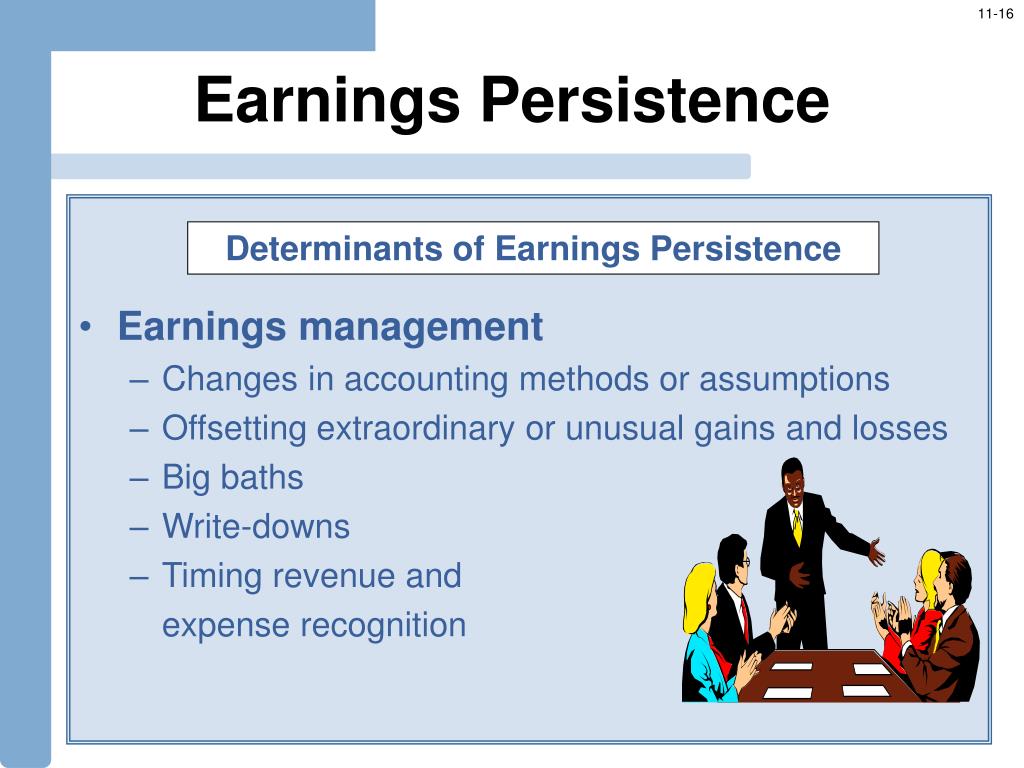 11-16

Earnings Persistence

Determinants of Earnings Persistence

• Earnings management
– Changes in accounting methods or assumptions
– Offsetting extraordinary or unusual gains and losses
– Big baths
– Write-downs
– Timing revenue and expense recognition